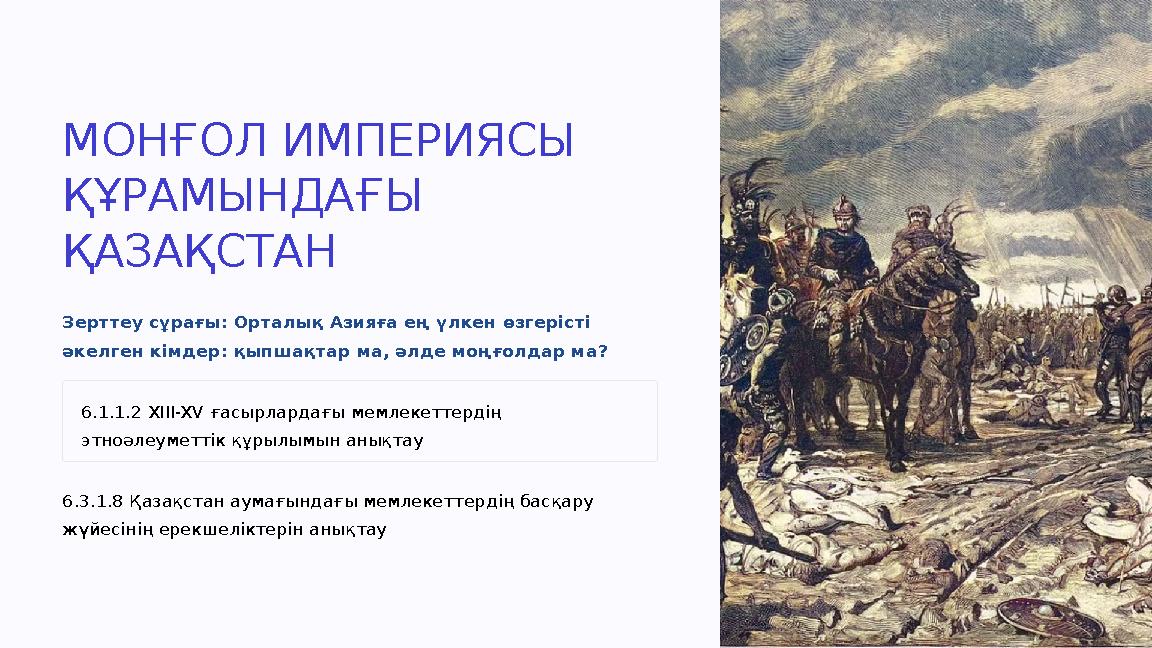 МОНҒОЛ ИМПЕРИЯСЫ ҚҰРАМЫНДАҒЫ ҚАЗАҚСТАН

Зерттеу сұрағы: Орталық Азияға ең үлкен өзгерісті әкелген кімдер: қыпшақтар ма, әлде моңғолдар ма?

6.1.1.2 XIII-XV ғасырлардағы мемлекеттердің этноәлеуметтік құрылымын анықтау

6.3.1.8 Қазақстан аумағындағы мемлекеттердің басқару жүйесінің ерекшеліктерін анықтау